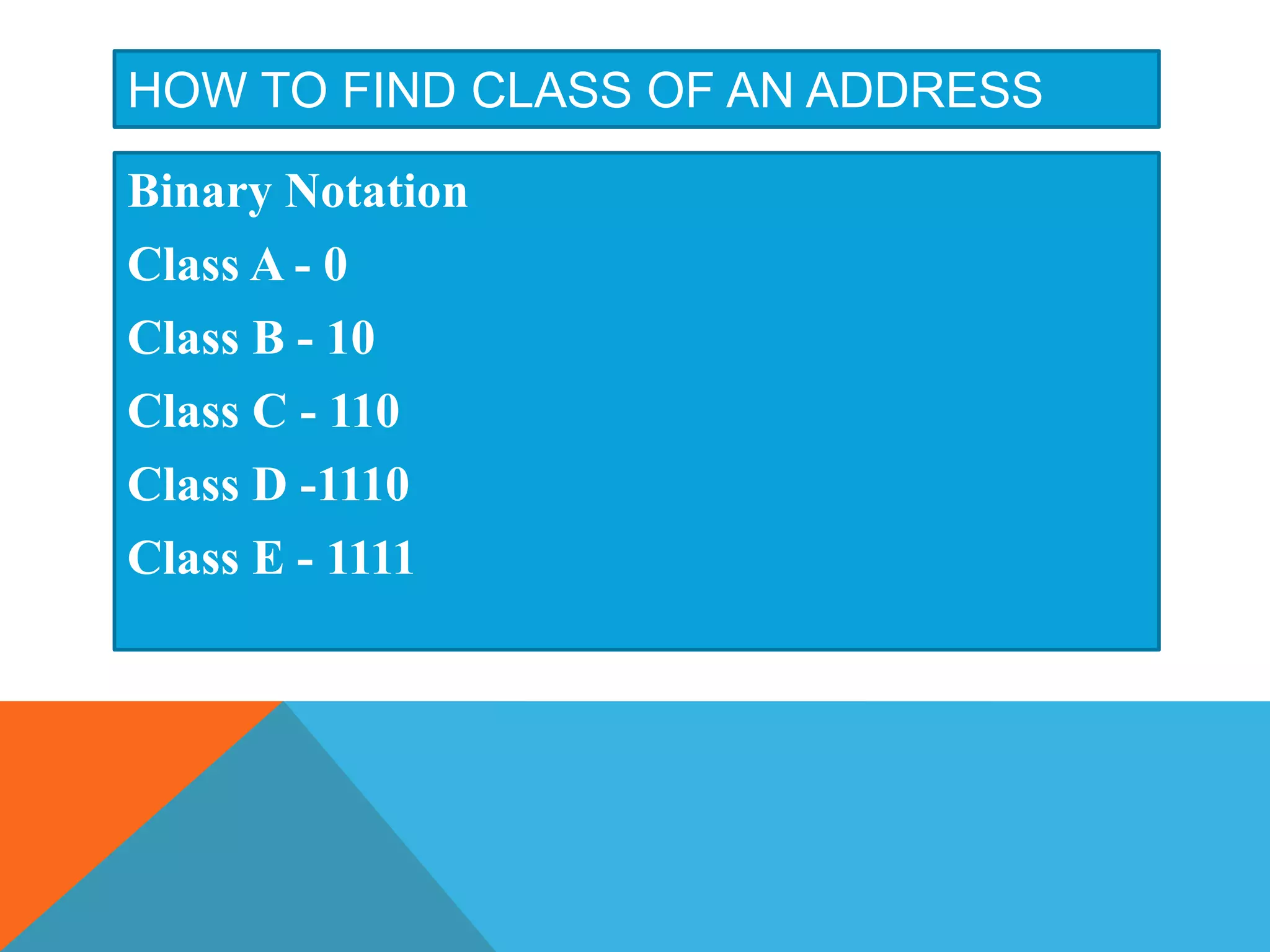 HOW TO FIND CLASS OF AN ADDRESS

Binary Notation

Class A - 0

Class B - 10

Class C - 110

Class D -1110

Class E - 1111